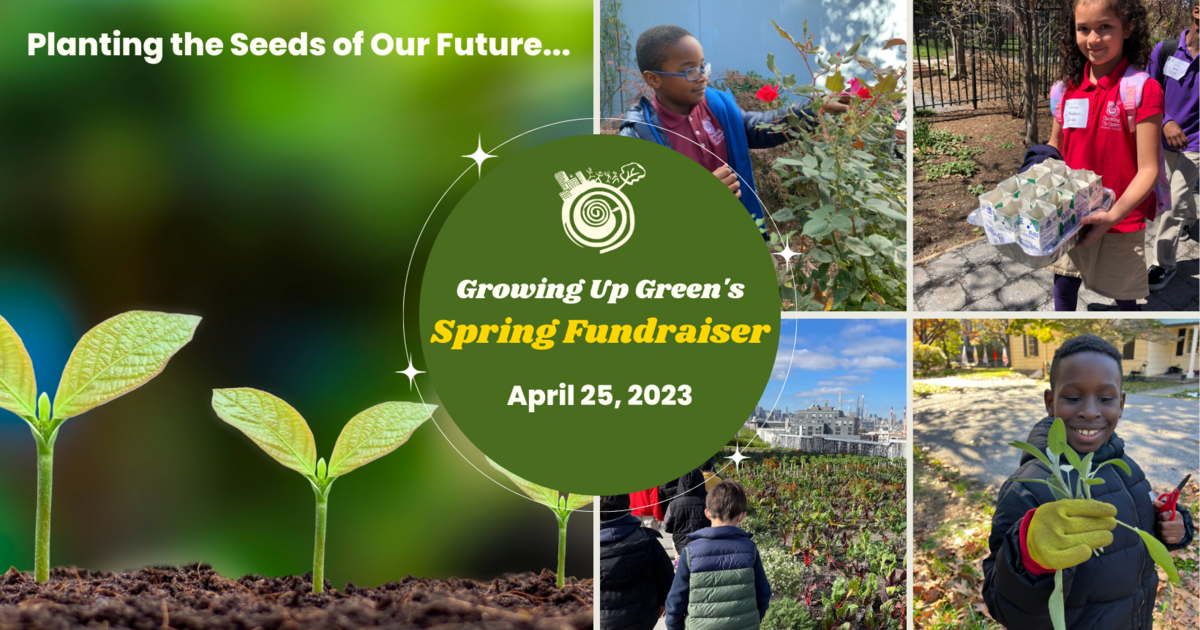 Planting the Seeds of Our Future...

Growing Up Green's
Spring Fundraiser
April 25, 2023